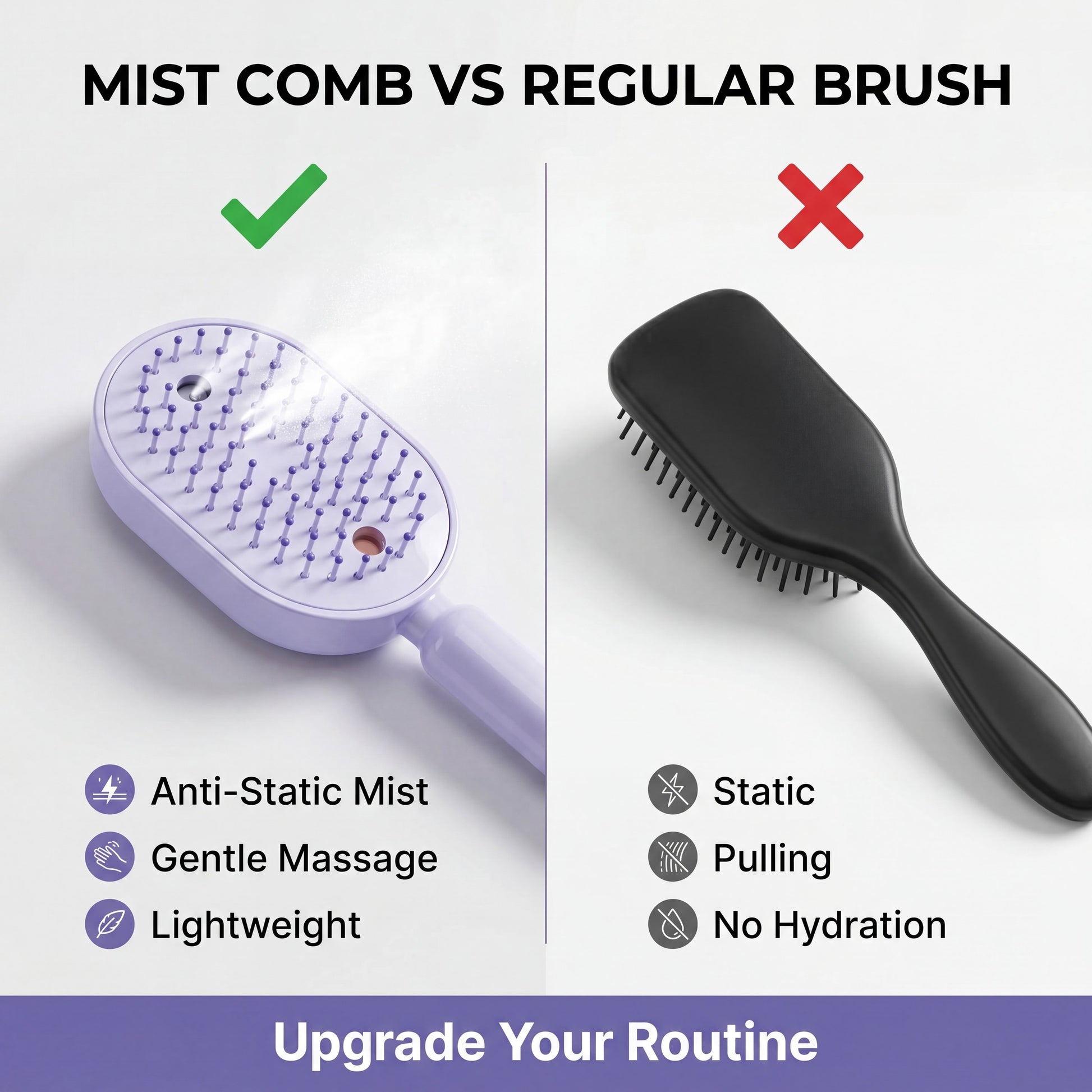 MIST COMB VS REGULAR BRUSH

Anti-Static Mist
Gentle Massage
Lightweight

Static
Pulling
No Hydration

Upgrade Your Routine